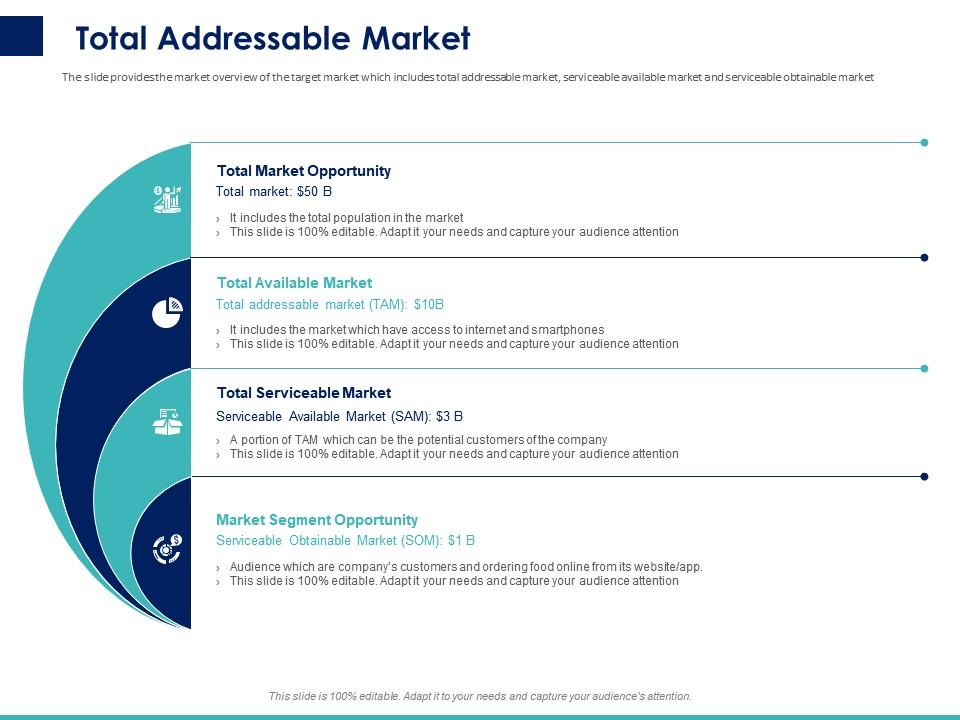 Total Addressable Market

The slide provides the market overview of the target market which includes total addressable market, serviceable available market and serviceable obtainable market

Total Market Opportunity
Total market: $50 B

› It includes the total population in the market
› This slide is 100% editable. Adapt it your needs and capture your audience attention

Total Available Market
Total addressable market (TAM): $10B

› It includes the market which have access to internet and smartphones
› This slide is 100% editable. Adapt it your needs and capture your audience attention

Total Serviceable Market
Serviceable Available Market (SAM): $3 B

› A portion of TAM which can be the potential customers of the company
› This slide is 100% editable. Adapt it your needs and capture your audience attention

Market Segment Opportunity
Serviceable Obtainable Market (SOM): $1 B

› Audience which are company's customers and ordering food online from its website/app.
› This slide is 100% editable. Adapt it your needs and capture your audience attention

This slide is 100% editable. Adapt it to your needs and capture your audience's attention.